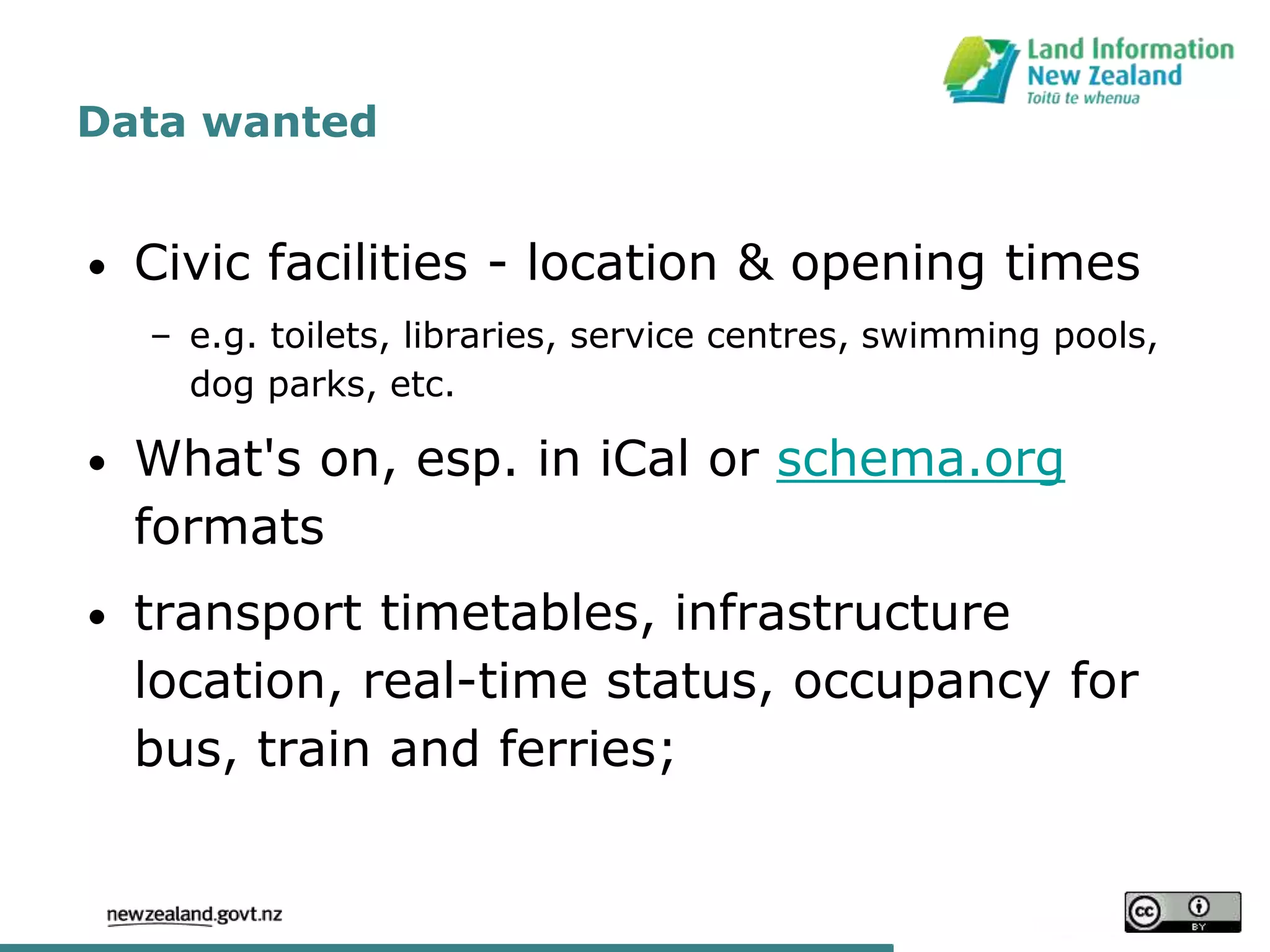 Land Information
New Zealand
Toitū te whenua

Data wanted

• Civic facilities - location & opening times
  – e.g. toilets, libraries, service centres, swimming pools, dog parks, etc.

• What's on, esp. in iCal or schema.org formats

• transport timetables, infrastructure location, real-time status, occupancy for bus, train and ferries;

newzealand.govt.nz

cc BY